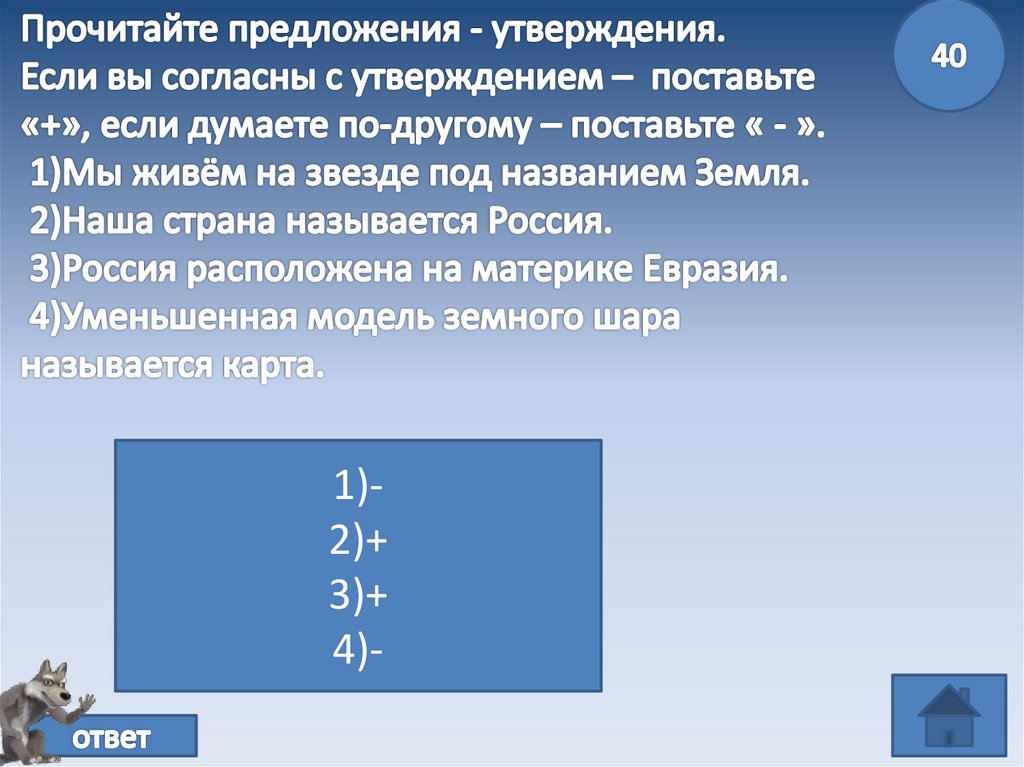 Прочитайте предложения - утверждения.
Если вы согласны с утверждением – поставьте «+», если думаете по-другому – поставьте « - ».
1)Мы живём на звезде под названием Земля.
2)Наша страна называется Россия.
3)Россия расположена на материке Евразия.
4)Уменьшенная модель земного шара называется карта.

40

1)-
2)+
3)+
4)-

ответ